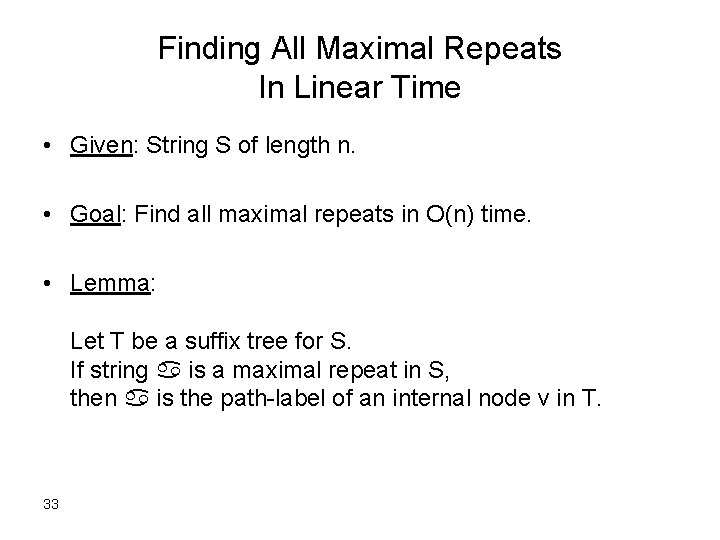 Finding All Maximal Repeats In Linear Time

• Given: String S of length n.

• Goal: Find all maximal repeats in O(n) time.

• Lemma:

Let T be a suffix tree for S.
If string ♋ is a maximal repeat in S,
then ♋ is the path-label of an internal node v in T.

33